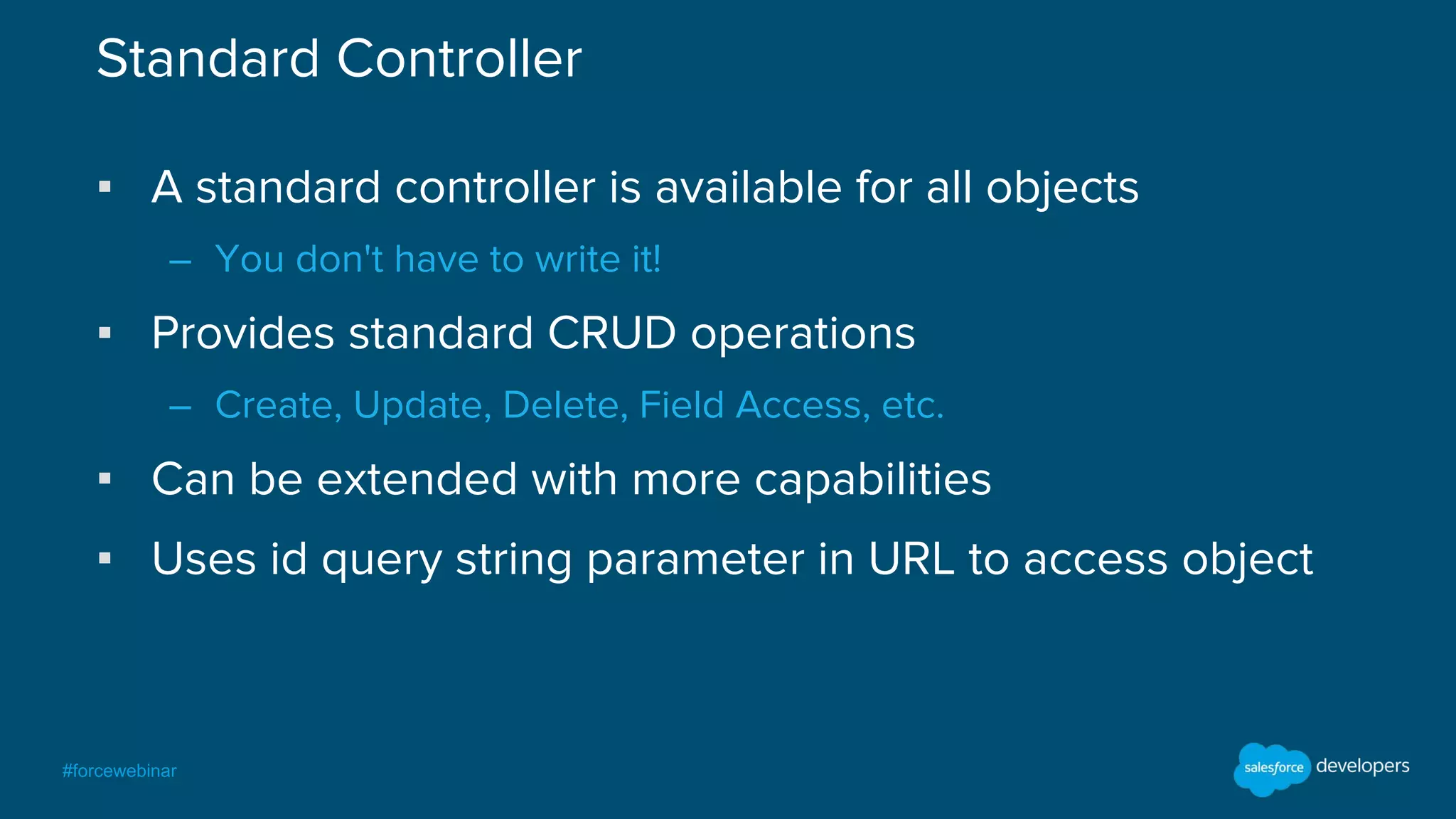 Standard Controller

▪ A standard controller is available for all objects

– You don't have to write it!

▪ Provides standard CRUD operations

– Create, Update, Delete, Field Access, etc.

▪ Can be extended with more capabilities

▪ Uses id query string parameter in URL to access object

#forcewebinar

salesforce developers